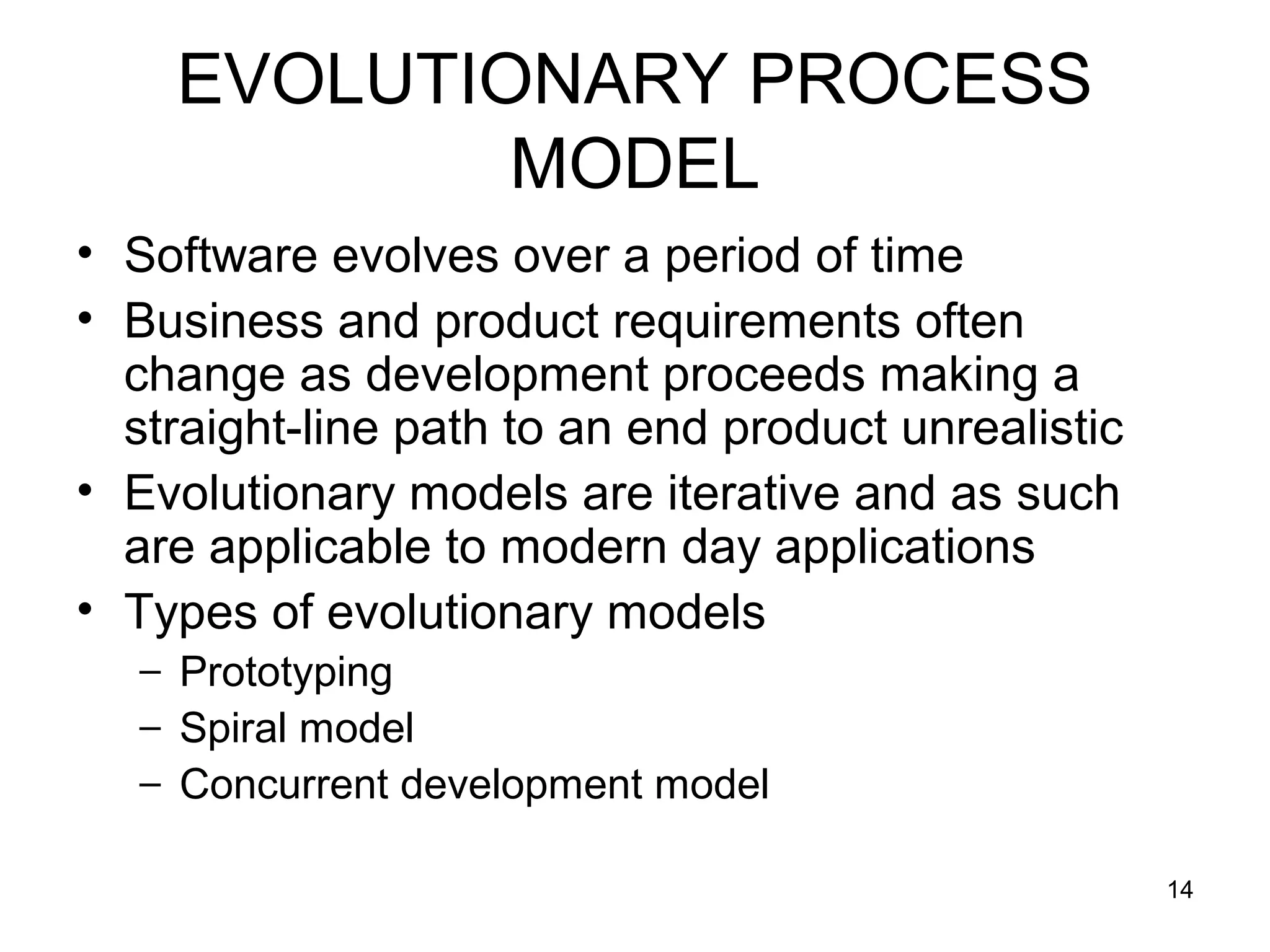 EVOLUTIONARY PROCESS MODEL

• Software evolves over a period of time
• Business and product requirements often change as development proceeds making a straight-line path to an end product unrealistic
• Evolutionary models are iterative and as such are applicable to modern day applications
• Types of evolutionary models
– Prototyping
– Spiral model
– Concurrent development model

14